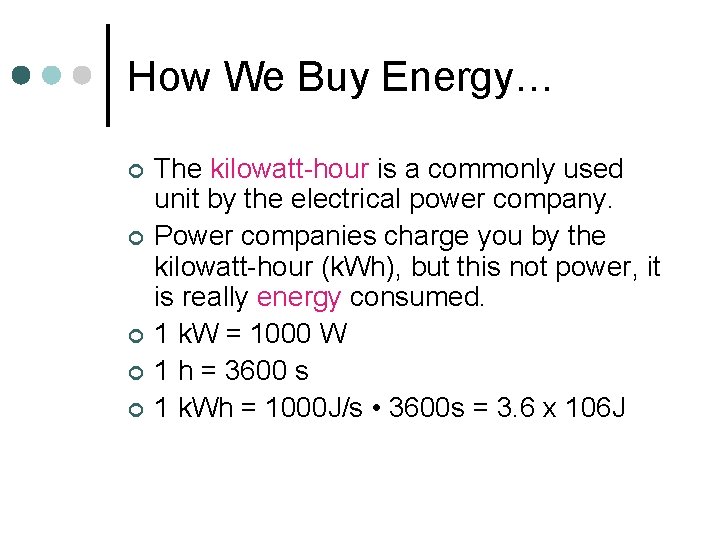 How We Buy Energy…

The kilowatt-hour is a commonly used unit by the electrical power company.

Power companies charge you by the kilowatt-hour (kWh), but this not power, it is really energy consumed.

1 kW = 1000 W

1 h = 3600 s

1 kWh = 1000J/s • 3600s = 3.6 x 106J